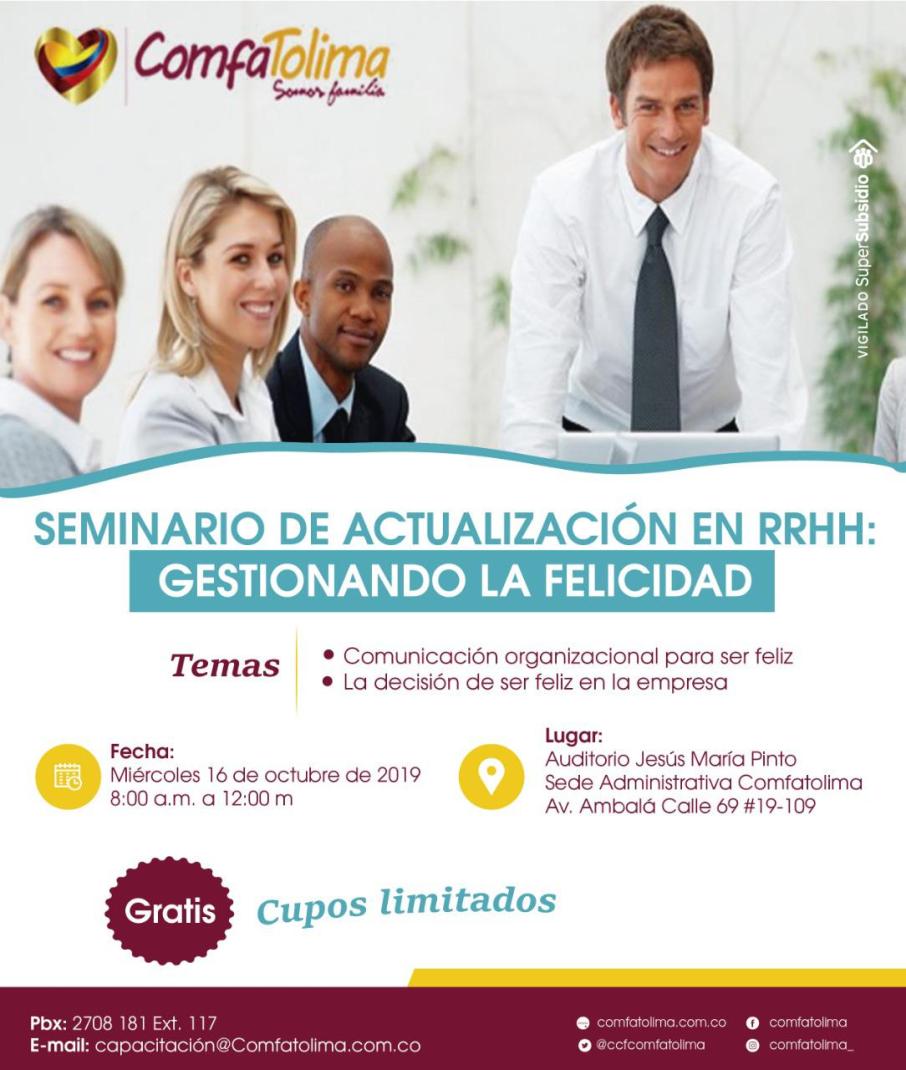 ComfaTolima
Somos familia

VIGILADO SuperSubsidio

SEMINARIO DE ACTUALIZACIÓN EN RRHH:
GESTIONANDO LA FELICIDAD

Temas
• Comunicación organizacional para ser feliz
• La decisión de ser feliz en la empresa

Fecha:
Miércoles 16 de octubre de 2019
8:00 a.m. a 12:00 m

Lugar:
Auditorio Jesús María Pinto
Sede Administrativa Comfatolima
Av. Ambalá Calle 69 #19-109

Gratis
Cupos limitados

Pbx: 2708 181 Ext. 117
E-mail: capacitación@Comfatolima.com.co

comfatolima.com.co
@ccfcomfatolima
comfatolima
comfatolima_